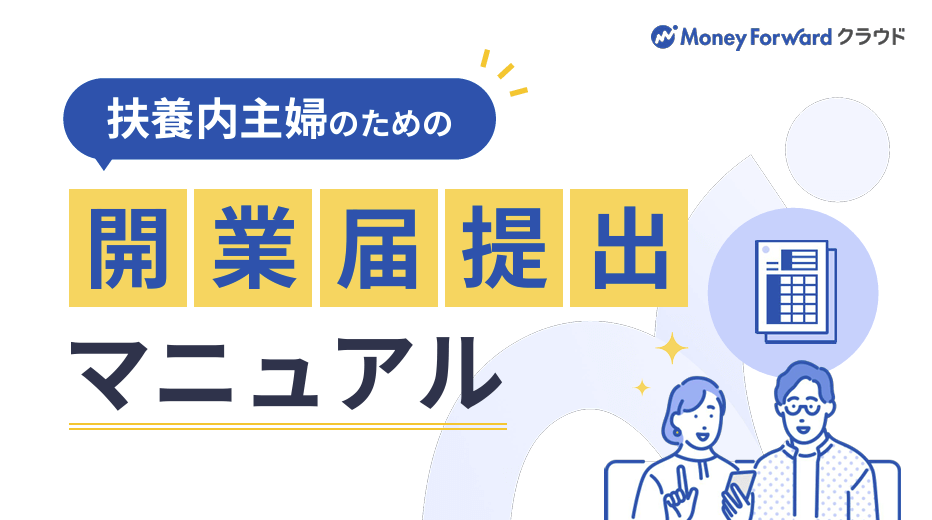 Money Forward クラウド

扶養内主婦のための

開業届提出

マニュアル